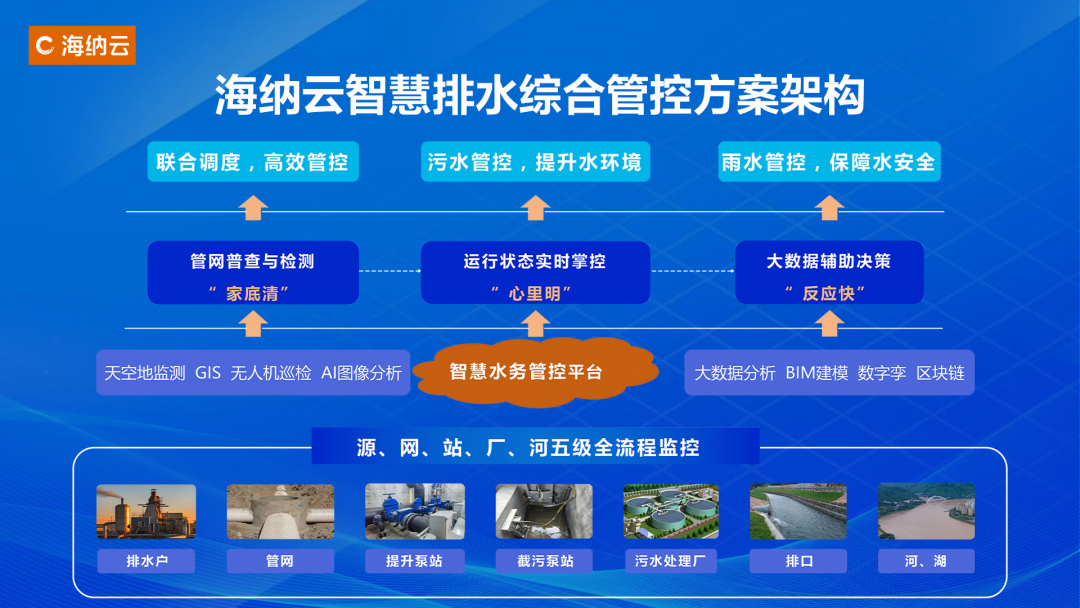 海纳云

海纳云智慧排水综合管控方案架构

联合调度，高效管控

污水管控，提升水环境

雨水管控，保障水安全

管网普查与检测
“家底清”

运行状态实时掌控
“心里明”

大数据辅助决策
“反应快”

天空地监测 GIS 无人机巡检 AI图像分析

智慧水务管控平台

大数据分析 BIM建模 数字孪 区块链

源、网、站、厂、河五级全流程监控

排水户

管网

提升泵站

截污泵站

污水处理厂

排口

河、湖